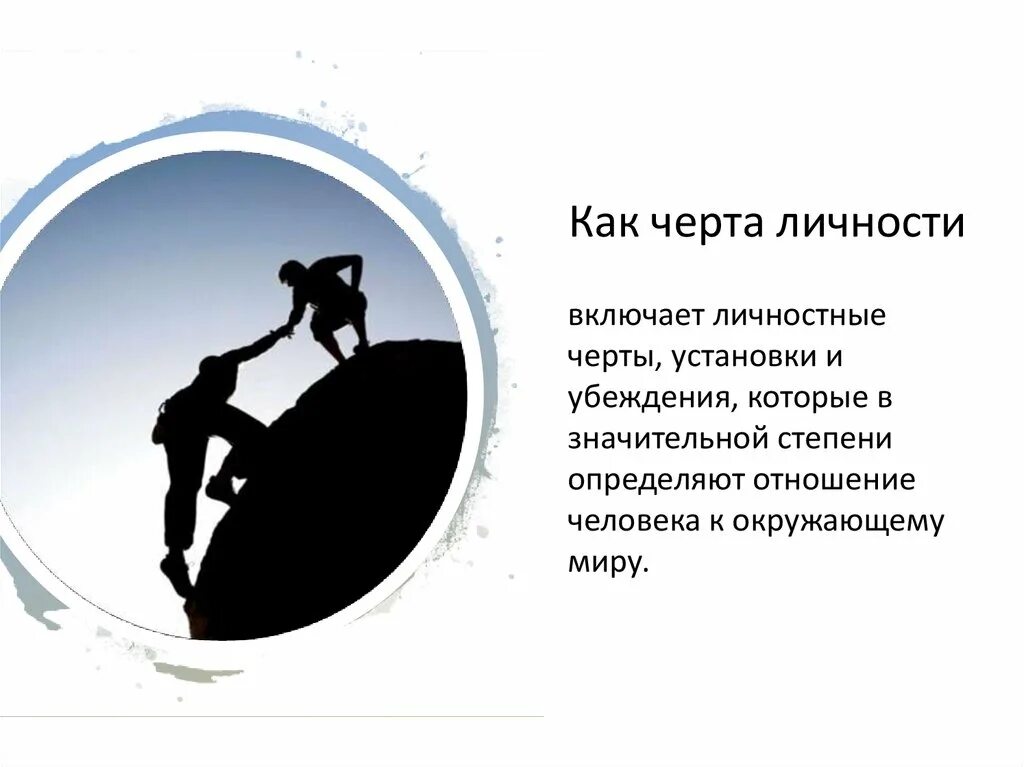 Как черта личности

включает личностные черты, установки и убеждения, которые в значительной степени определяют отношение человека к окружающему миру.